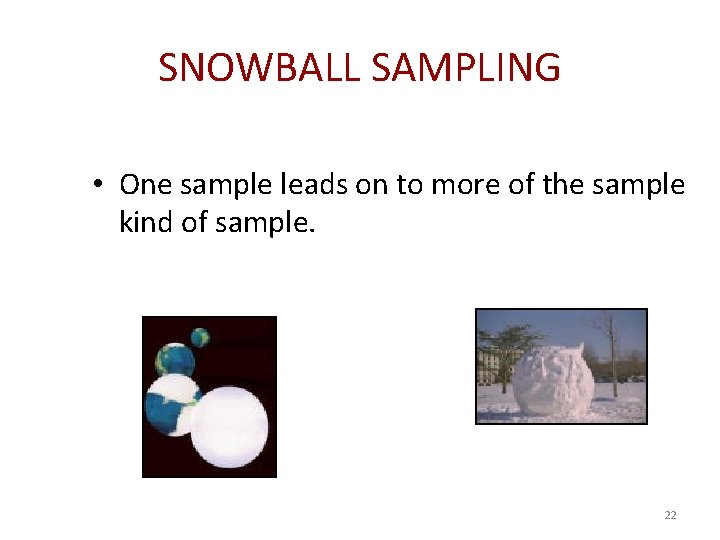 SNOWBALL SAMPLING

• One sample leads on to more of the sample kind of sample.

22